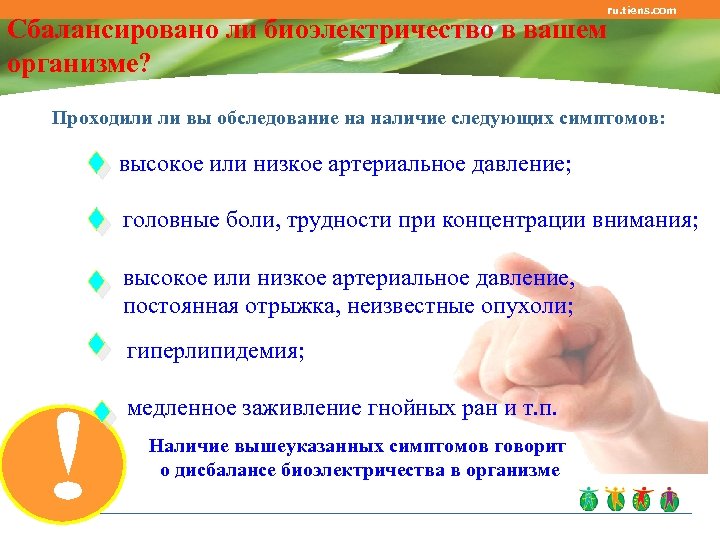 ru.tiens.com

Сбалансировано ли биоэлектричество в вашем организме?

Проходили ли вы обследование на наличие следующих симптомов:

высокое или низкое артериальное давление;

головные боли, трудности при концентрации внимания;

высокое или низкое артериальное давление, постоянная отрыжка, неизвестные опухоли;

гиперлипидемия;

медленное заживление гнойных ран и т.п.

!

Наличие вышеуказанных симптомов говорит о дисбалансе биоэлектричества в организме